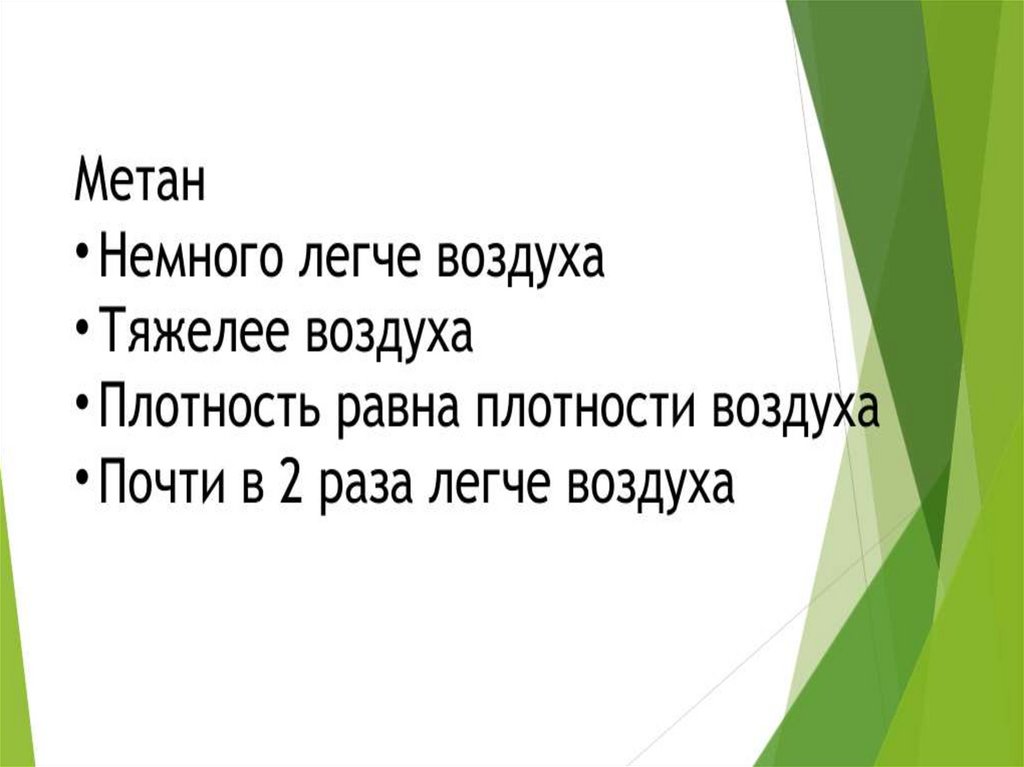 Метан
• Немного легче воздуха
• Тяжелее воздуха
• Плотность равна плотности воздуха
• Почти в 2 раза легче воздуха